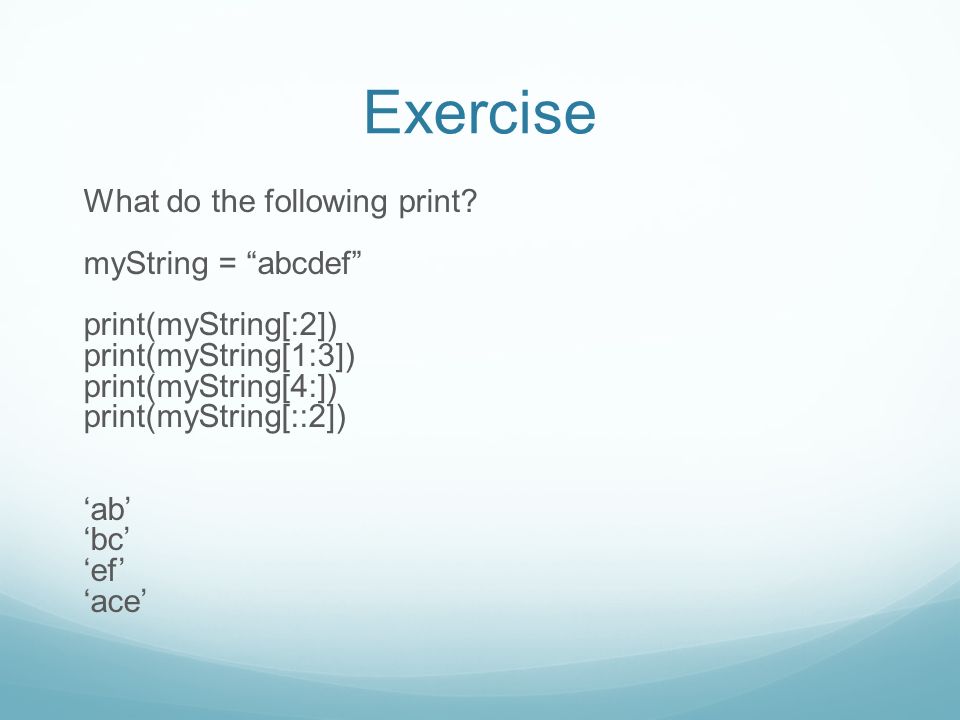 Exercise

What do the following print?

myString = “abcdef”

print(myString[:2])
print(myString[1:3])
print(myString[4:])
print(myString[::2])

‘ab’
‘bc’
‘ef’
‘ace’